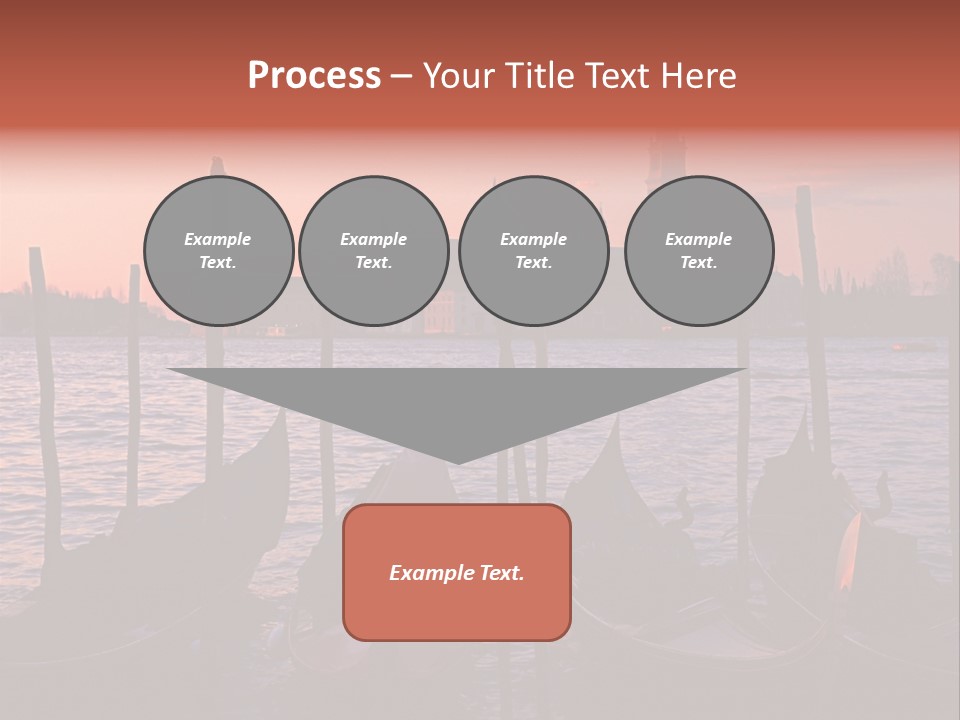 Process – Your Title Text Here

Example Text.

Example Text.

Example Text.

Example Text.

Example Text.